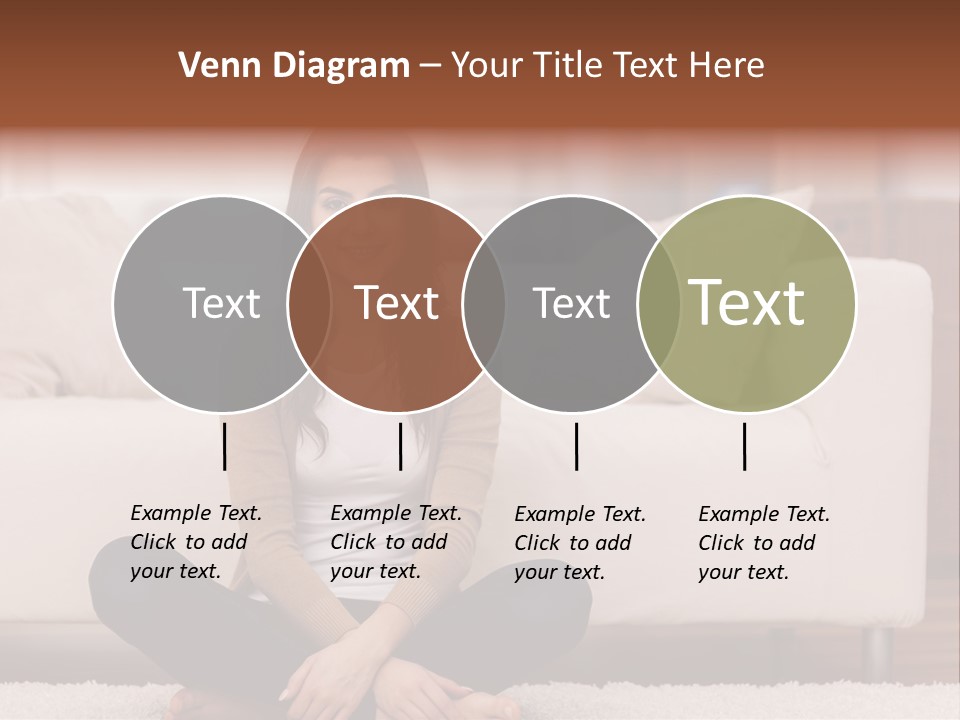 Venn Diagram – Your Title Text Here

Text

Text

Text

Text

Example Text. Click to add your text.

Example Text. Click to add your text.

Example Text. Click to add your text.

Example Text. Click to add your text.